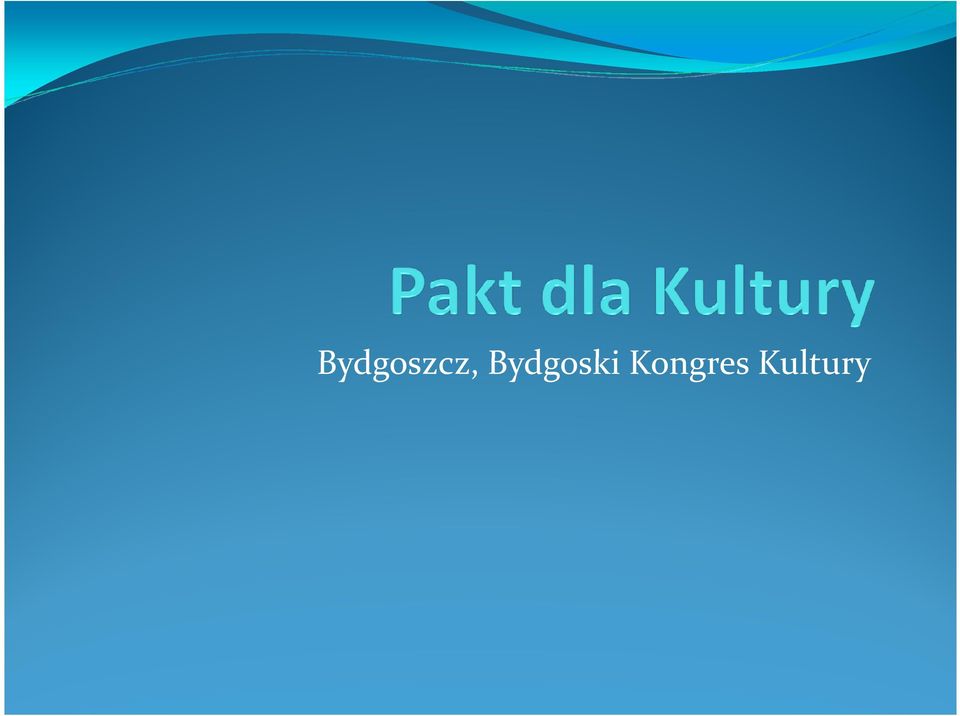 Pakt dla Kultury

Bydgoszcz, Bydgoski Kongres Kultury